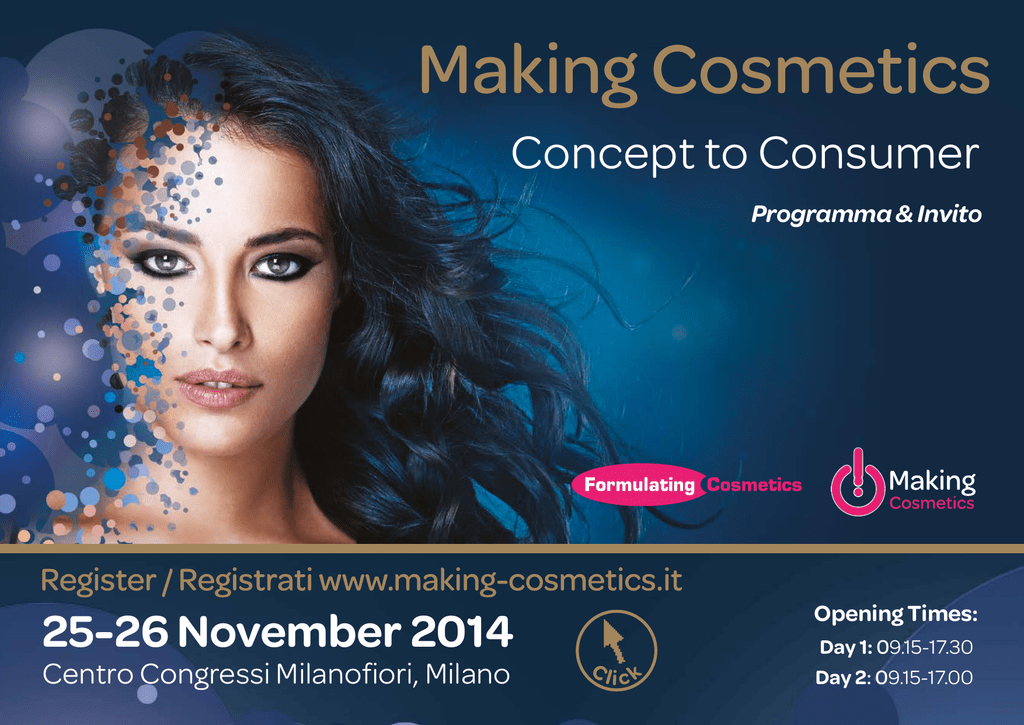 Making Cosmetics

Concept to Consumer

Programma & Invito

Formulating Cosmetics

Making Cosmetics

Register / Registrati www.making-cosmetics.it

25-26 November 2014

Centro Congressi Milanofiori, Milano

Click

Opening Times:

Day 1: 09.15-17.30

Day 2: 09.15-17.00